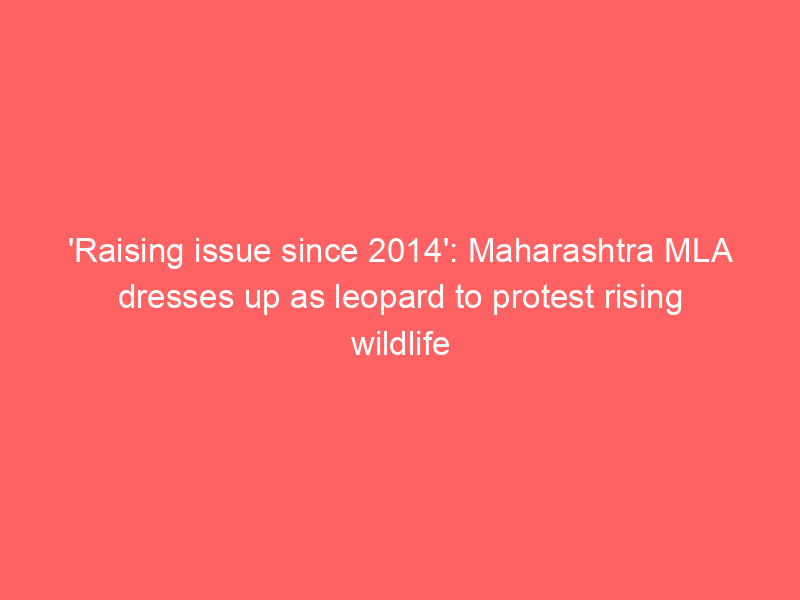 'Raising issue since 2014': Maharashtra MLA dresses up as leopard to protest rising wildlife